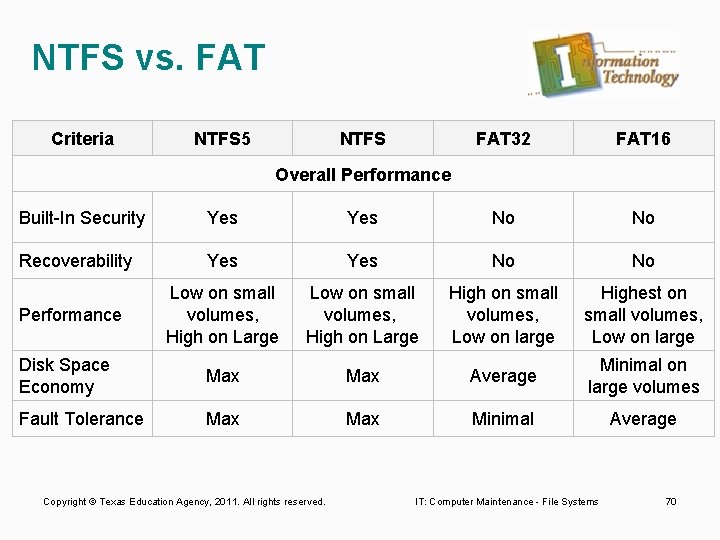 NTFS vs. FAT

Information Technology

| Criteria | NTFS5 | NTFS | FAT32 | FAT16 |
|---|---|---|---|---|
| Overall Performance | | | | |
| Built-In Security | Yes | Yes | No | No |
| Recoverability | Yes | Yes | No | No |
| Performance | Low on small volumes, High on Large | Low on small volumes, High on Large | High on small volumes, Low on large | Highest on small volumes, Low on large |
| Disk Space Economy | Max | Max | Average | Minimal on large volumes |
| Fault Tolerance | Max | Max | Minimal | Average |

Copyright © Texas Education Agency, 2011. All rights reserved.

IT: Computer Maintenance - File Systems

70